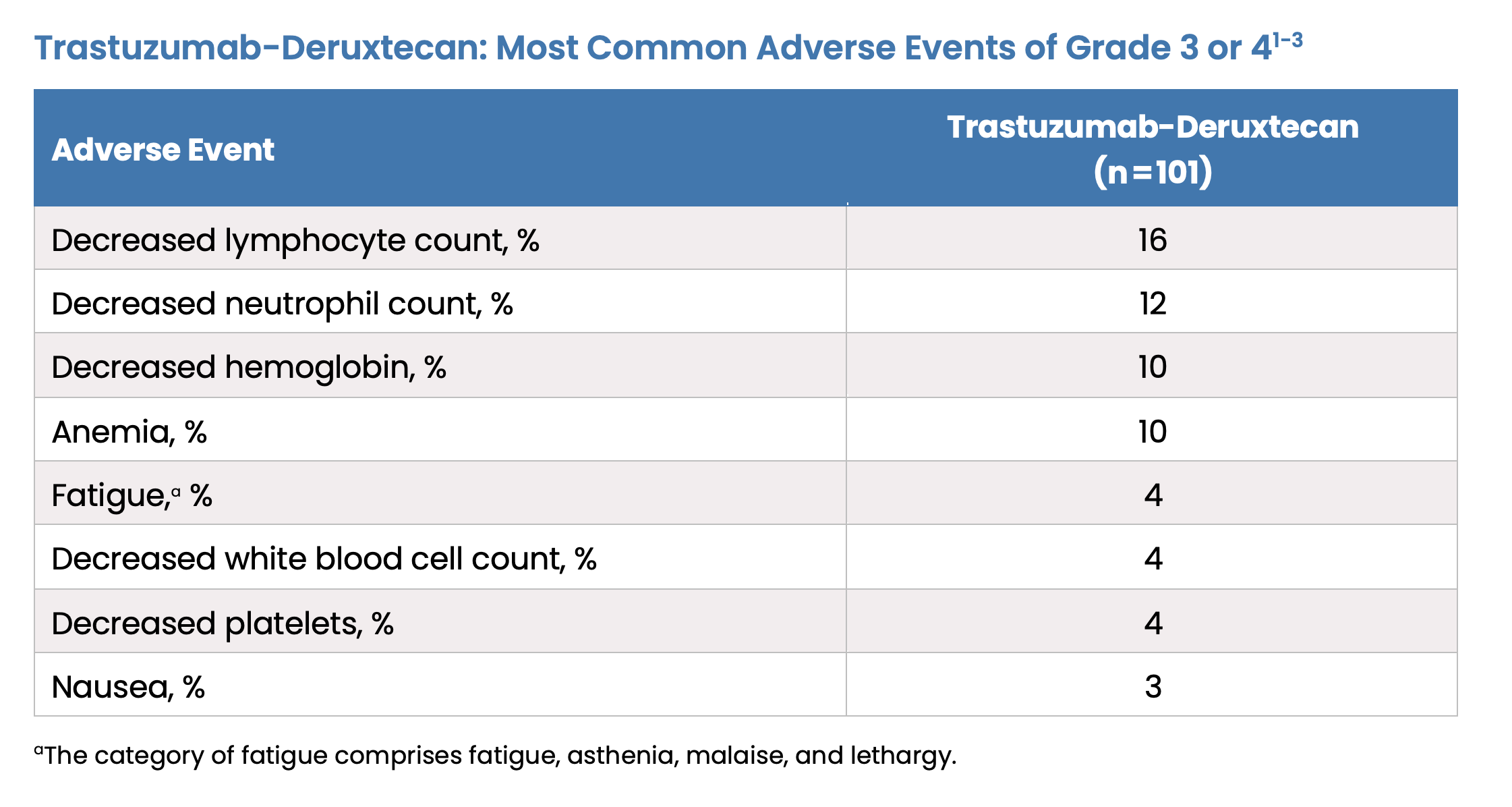 Trastuzumab-Deruxtecan: Most Common Adverse Events of Grade 3 or 4$^{1-3}$

| Adverse Event | Trastuzumab-Deruxtecan (n=101) |
|---|---|
| Decreased lymphocyte count, % | 16 |
| Decreased neutrophil count, % | 12 |
| Decreased hemoglobin, % | 10 |
| Anemia, % | 10 |
| Fatigue,$^{a}$ % | 4 |
| Decreased white blood cell count, % | 4 |
| Decreased platelets, % | 4 |
| Nausea, % | 3 |

$^{a}$The category of fatigue comprises fatigue, asthenia, malaise, and lethargy.